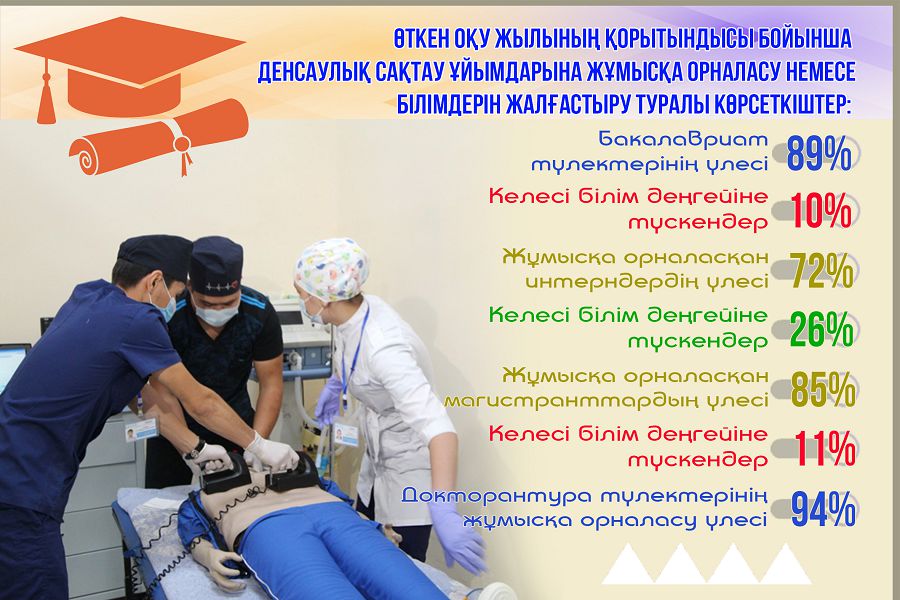 ӨТКЕН ОҚУ ЖЫЛЫНЫҢ ҚОРЫТЫНДЫСЫ БОЙЫНША ДЕНСАУЛЫҚ САҚТАУ ҰЙЫМДАРЫНА ЖҰМЫСҚА ОРНАЛАСУ НЕМЕСЕ БІЛІМДЕРІН ЖАЛҒАСТЫРУ ТУРАЛЫ КӨРСЕТКІШТЕР:

Бакалавриат түлектерінің үлесі 89%

Келесі білім деңгейіне түскендер 10%

Жұмысқа орналасқан интерндердің үлесі 72%

Келесі білім деңгейіне түскендер 26%

Жұмысқа орналасқан магистранттардың үлесі 85%

Келесі білім деңгейіне түскендер 11%

Докторантура түлектерінің жұмысқа орналасу үлесі 94%